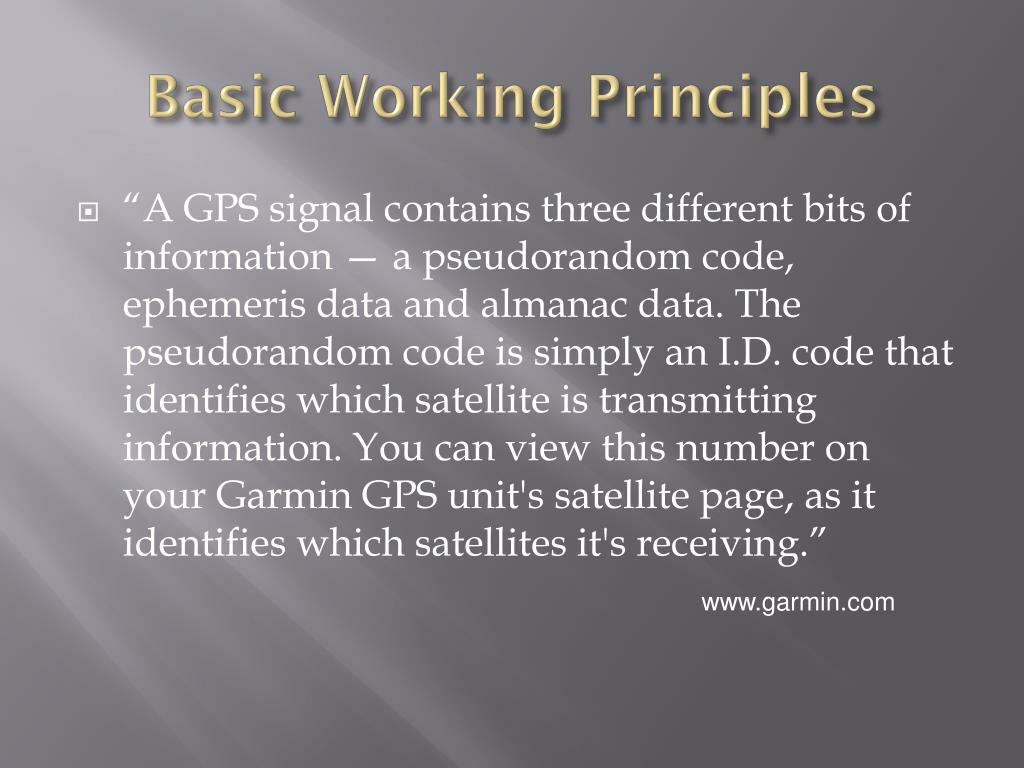 Basic Working Principles

“A GPS signal contains three different bits of information — a pseudorandom code, ephemeris data and almanac data. The pseudorandom code is simply an I.D. code that identifies which satellite is transmitting information. You can view this number on your Garmin GPS unit's satellite page, as it identifies which satellites it's receiving.”

www.garmin.com